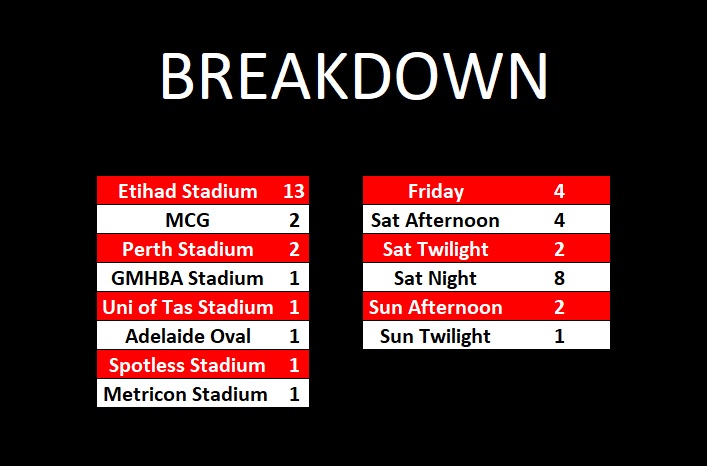 BREAKDOWN

| Etihad Stadium | 13 |
|---|---|
| MCG | 2 |
| Perth Stadium | 2 |
| GMHBA Stadium | 1 |
| Uni of Tas Stadium | 1 |
| Adelaide Oval | 1 |
| Spotless Stadium | 1 |
| Metricon Stadium | 1 |

| Friday | 4 |
|---|---|
| Sat Afternoon | 4 |
| Sat Twilight | 2 |
| Sat Night | 8 |
| Sun Afternoon | 2 |
| Sun Twilight | 1 |